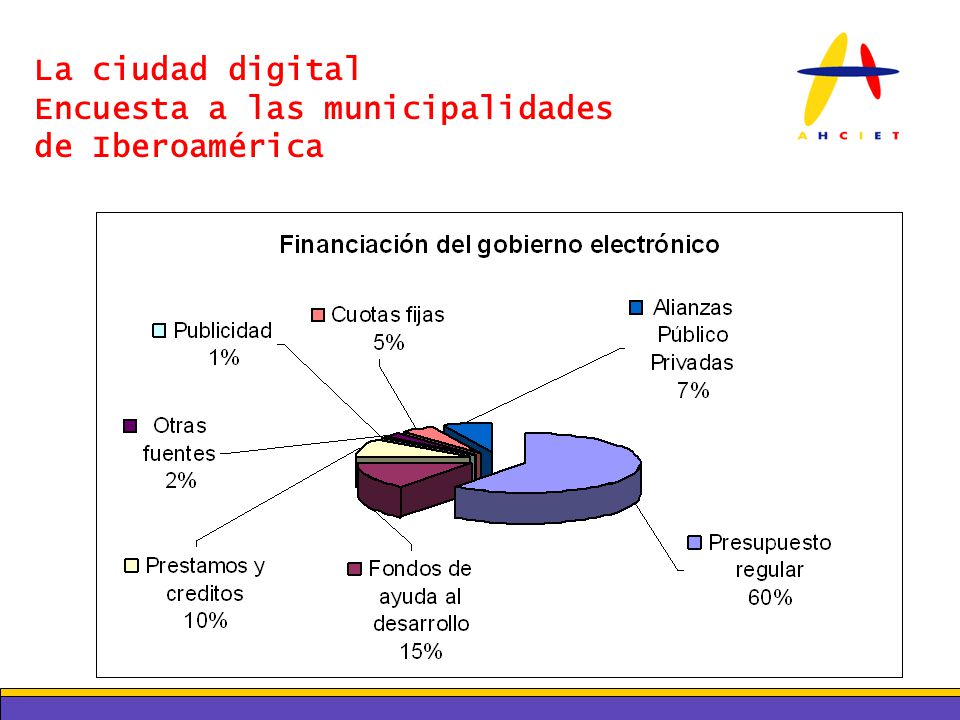 La ciudad digital
Encuesta a las municipalidades de Iberoamérica

AHCIET

Financiación del gobierno electrónico

Publicidad 1%

Cuotas fijas 5%

Alianzas Público Privadas 7%

Otras fuentes 2%

Prestamos y creditos 10%

Fondos de ayuda al desarrollo 15%

Presupuesto regular 60%